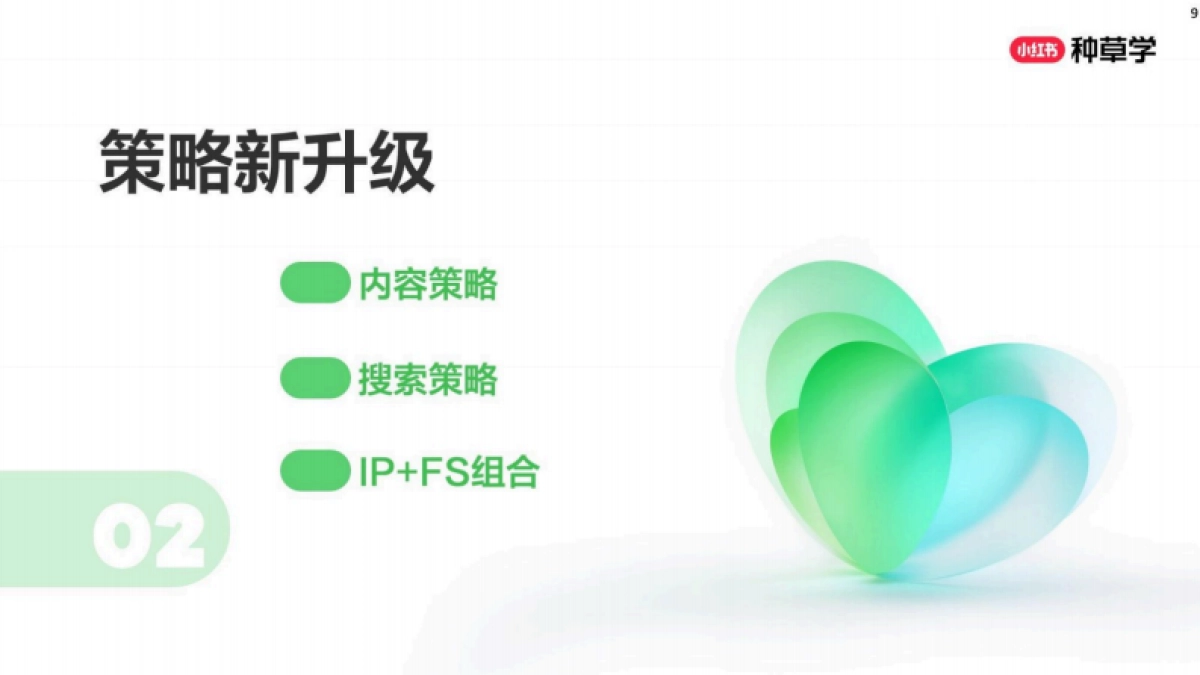 9

小红书 种草学

策略新升级

内容策略

搜索策略

IP+FS组合

02